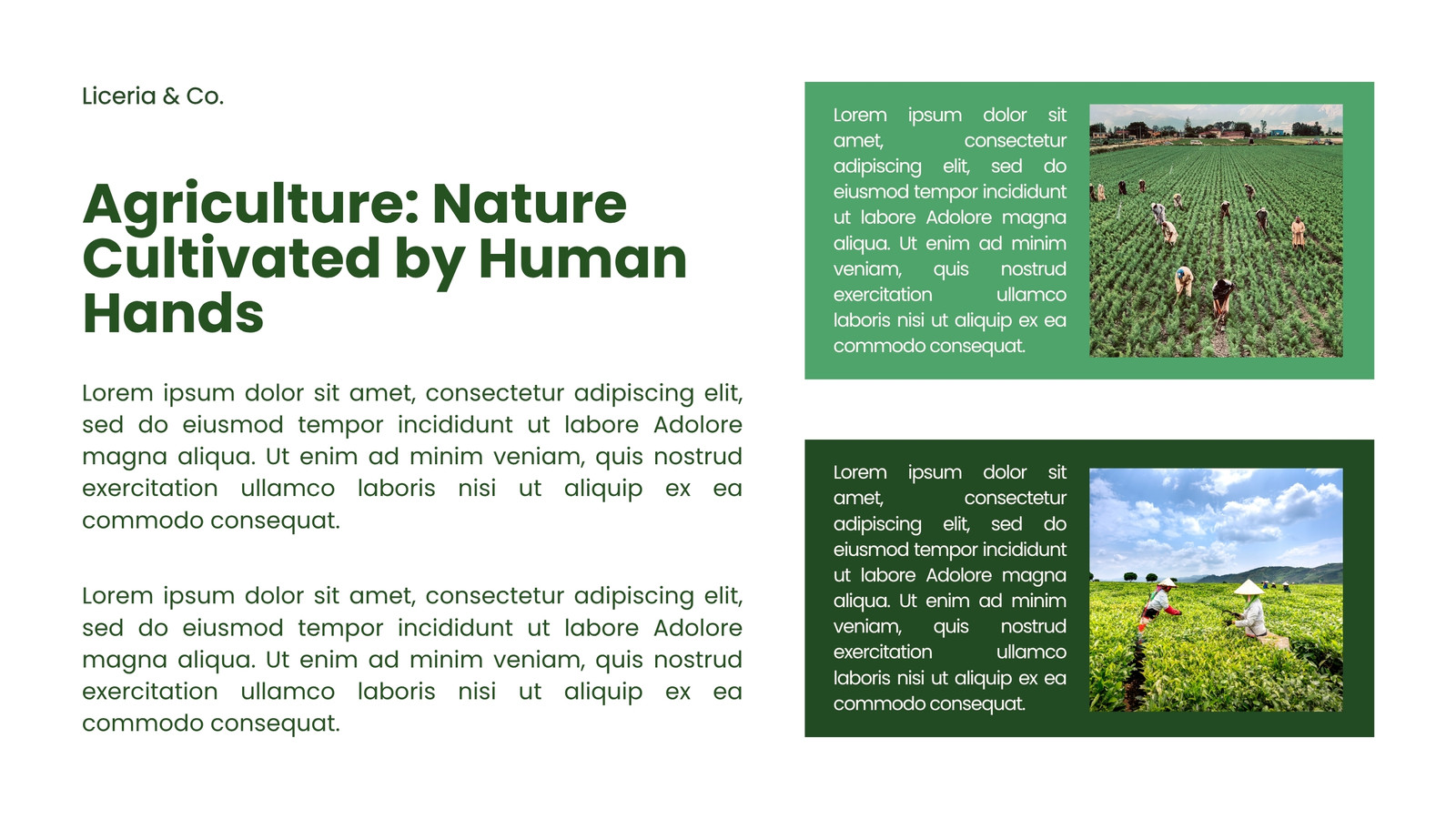 Liceria & Co.

Agriculture: Nature Cultivated by Human Hands

Lorem ipsum dolor sit amet, consectetur adipiscing elit, sed do eiusmod tempor incididunt ut labore Adolore magna aliqua. Ut enim ad minim veniam, quis nostrud exercitation ullamco laboris nisi ut aliquip ex ea commodo consequat.

Lorem ipsum dolor sit amet, consectetur adipiscing elit, sed do eiusmod tempor incididunt ut labore Adolore magna aliqua. Ut enim ad minim veniam, quis nostrud exercitation ullamco laboris nisi ut aliquip ex ea commodo consequat.

Lorem ipsum dolor sit amet, consectetur adipiscing elit, sed do eiusmod tempor incididunt ut labore Adolore magna aliqua. Ut enim ad minim veniam, quis nostrud exercitation ullamco laboris nisi ut aliquip ex ea commodo consequat.

Lorem ipsum dolor sit amet, consectetur adipiscing elit, sed do eiusmod tempor incididunt ut labore Adolore magna aliqua. Ut enim ad minim veniam, quis nostrud exercitation ullamco laboris nisi ut aliquip ex ea commodo consequat.